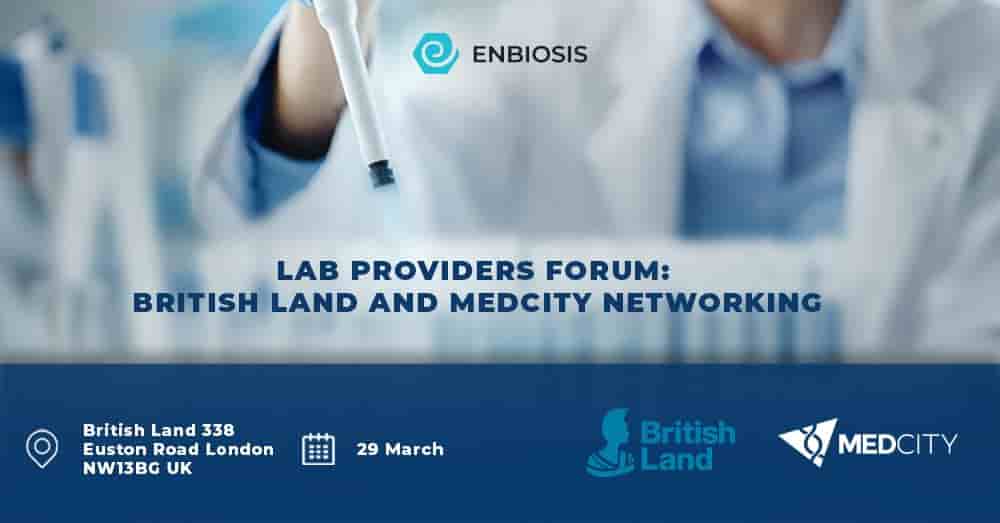 ENBIOSIS

LAB PROVIDERS FORUM:
BRITISH LAND AND MEDCITY NETWORKING

British Land 338
Euston Road London
NW13BG UK

29 March

British Land

MEDCITY